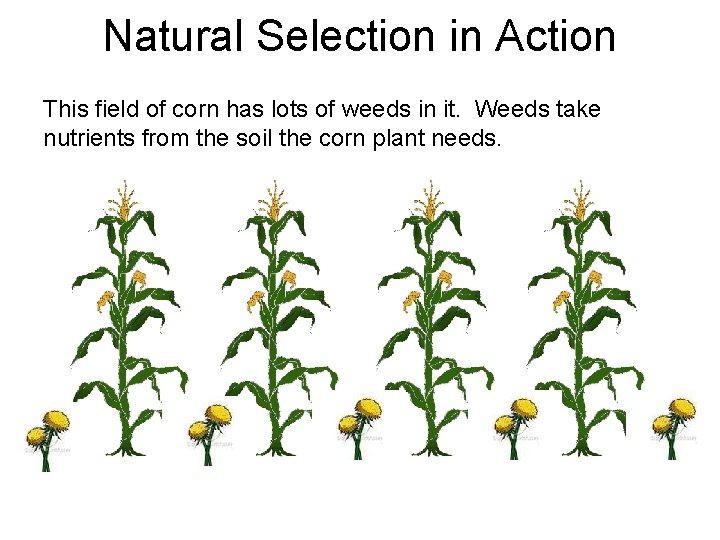 Natural Selection in Action

This field of corn has lots of weeds in it. Weeds take nutrients from the soil the corn plant needs.